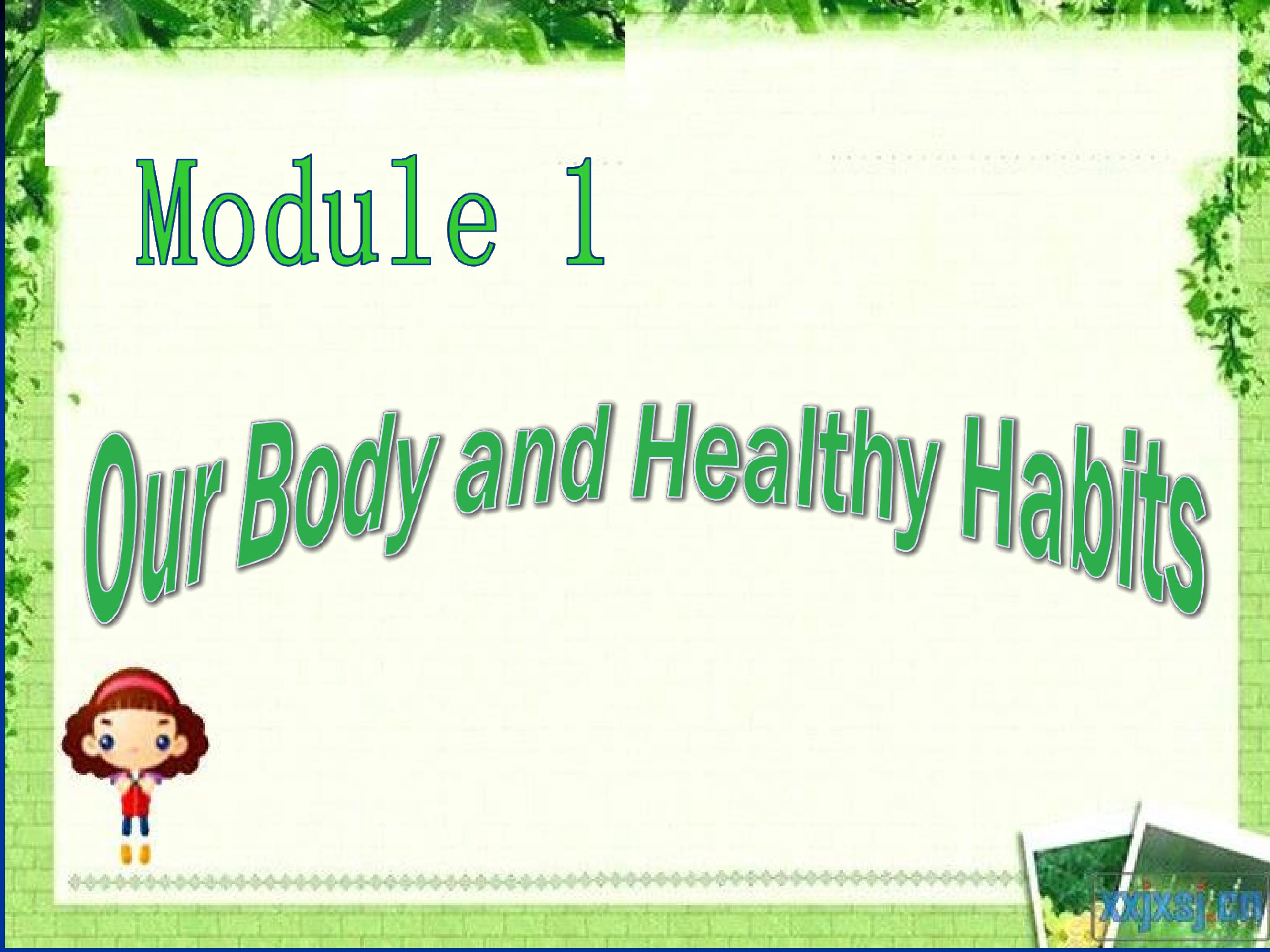 Module 1

Our Body and Healthy Habits

xxjxsj.cn